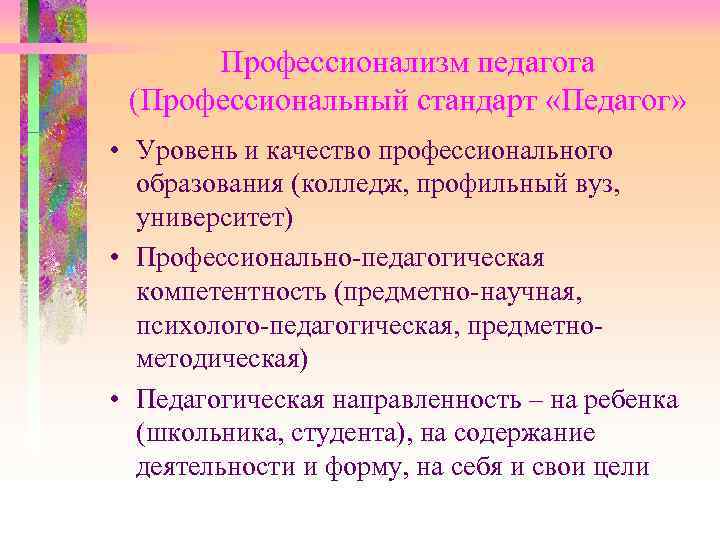 Профессионализм педагога (Профессиональный стандарт «Педагог»

• Уровень и качество профессионального образования (колледж, профильный вуз, университет)

• Профессионально-педагогическая компетентность (предметно-научная, психолого-педагогическая, предметно-методическая)

• Педагогическая направленность – на ребенка (школьника, студента), на содержание деятельности и форму, на себя и свои цели